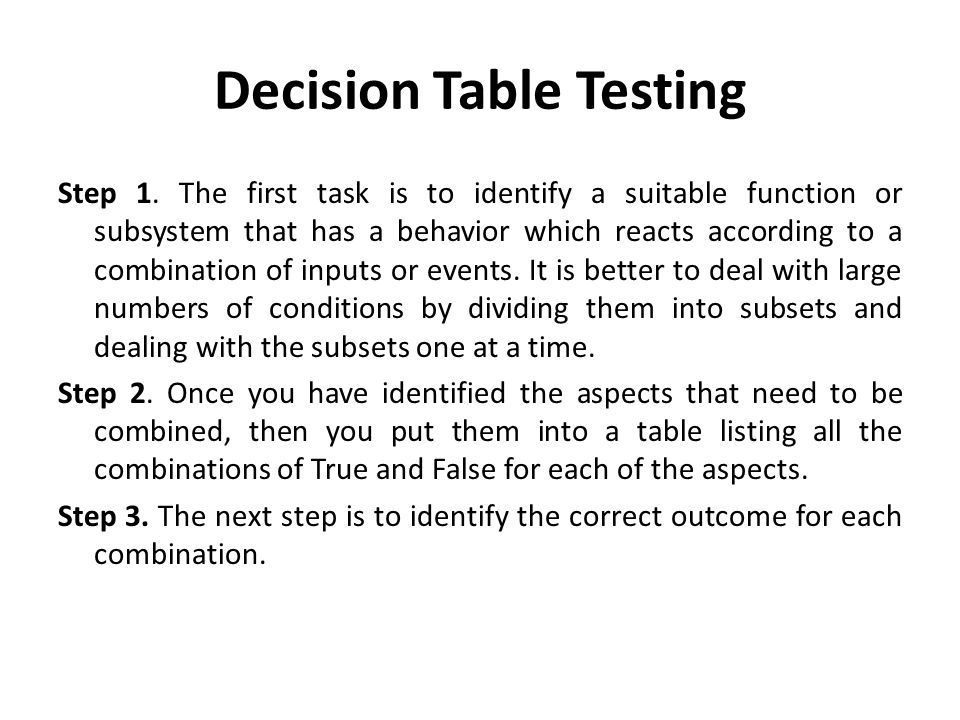 Decision Table Testing

Step 1. The first task is to identify a suitable function or subsystem that has a behavior which reacts according to a combination of inputs or events. It is better to deal with large numbers of conditions by dividing them into subsets and dealing with the subsets one at a time.

Step 2. Once you have identified the aspects that need to be combined, then you put them into a table listing all the combinations of True and False for each of the aspects.

Step 3. The next step is to identify the correct outcome for each combination.